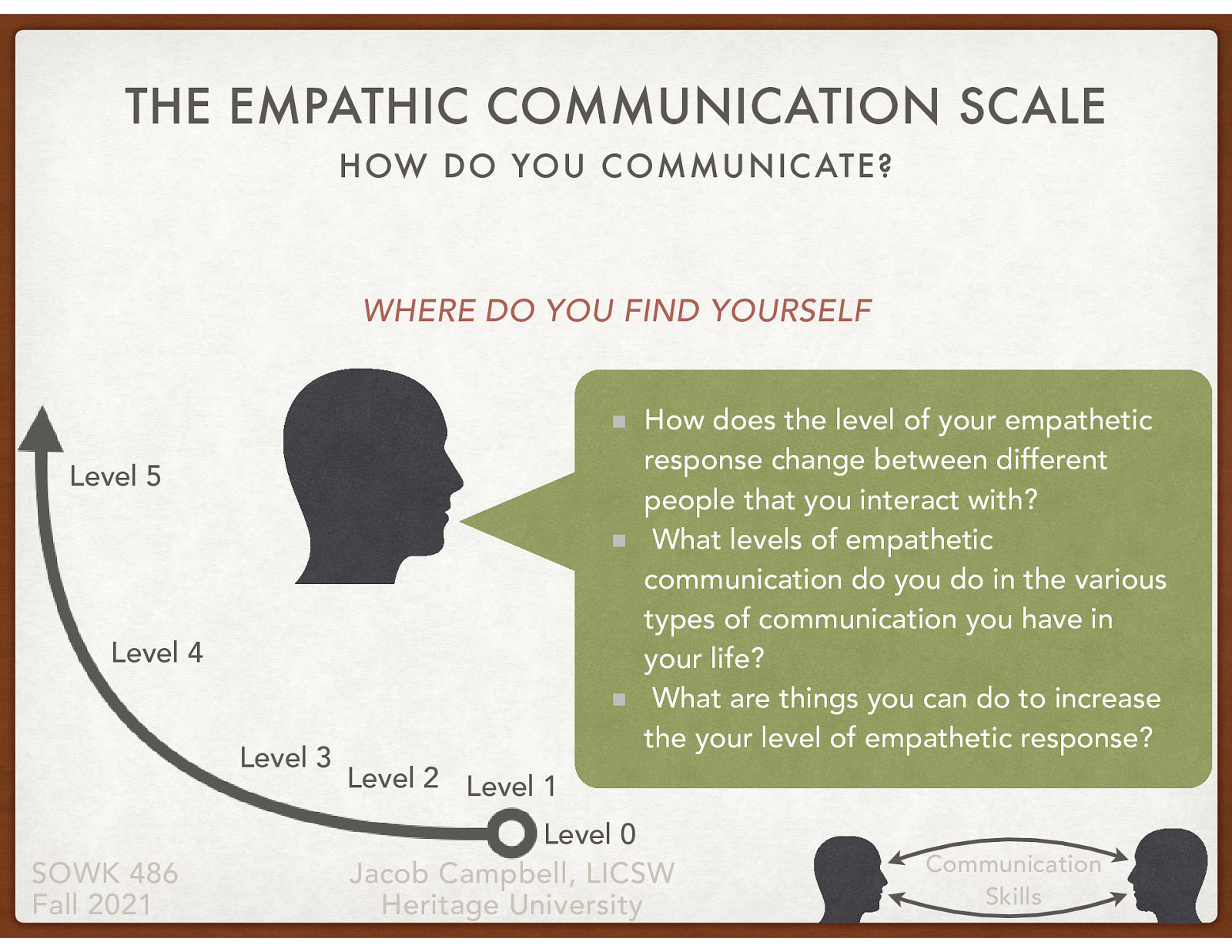 THE EMPATHIC COMMUNICATION SCALE
HOW DO YOU COMMUNICATE?

WHERE DO YOU FIND YOURSELF

Level 5
Level 4
Level 3
Level 2
Level 1
Level 0

- How does the level of your empathetic response change between different people that you interact with?
- What levels of empathetic communication do you do in the various types of communication you have in your life?
- What are things you can do to increase the your level of empathetic response?

SOWK 486
Fall 2021

Jacob Campbell, LICSW
Heritage University

Communication Skills